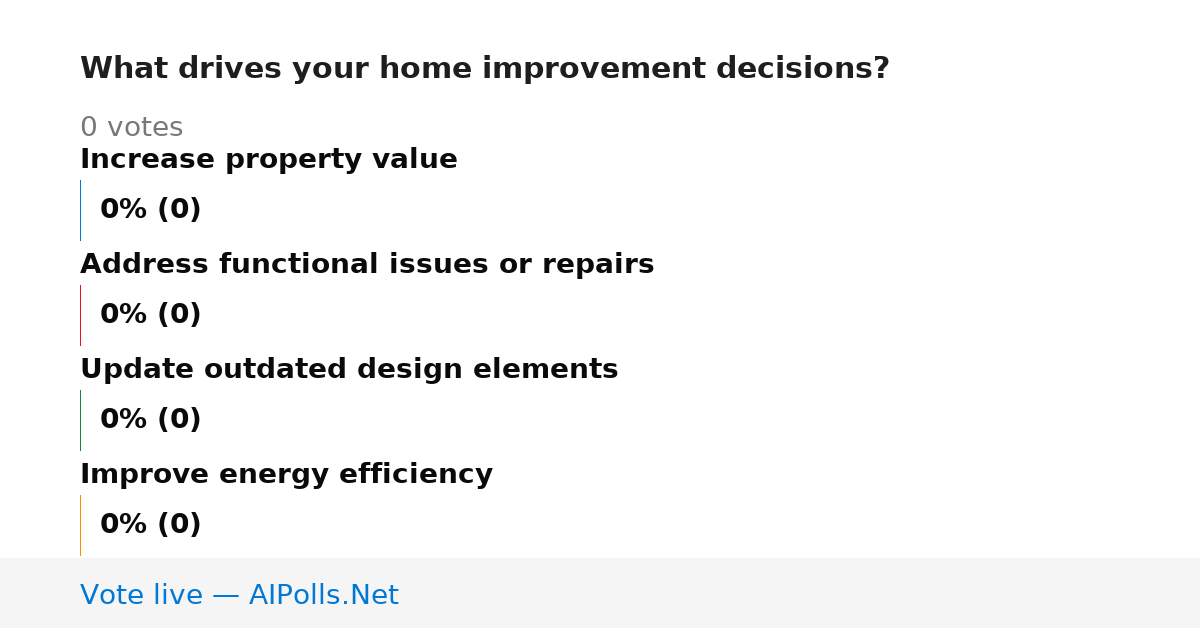 What drives your home improvement decisions?

0 votes

Increase property value

0% (0)

Address functional issues or repairs

0% (0)

Update outdated design elements

0% (0)

Improve energy efficiency

0% (0)

Vote live — AIPolls.Net